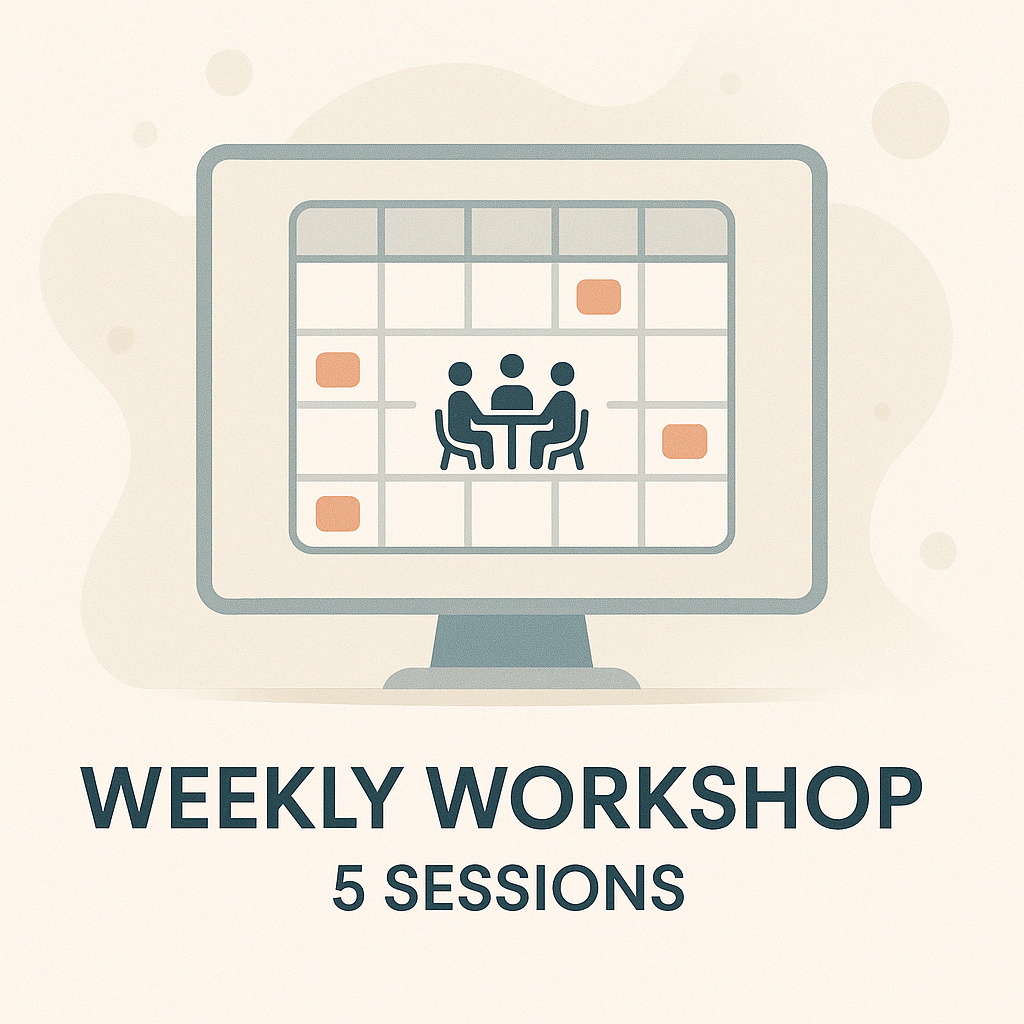 WEEKLY WORKSHOP
5 SESSIONS